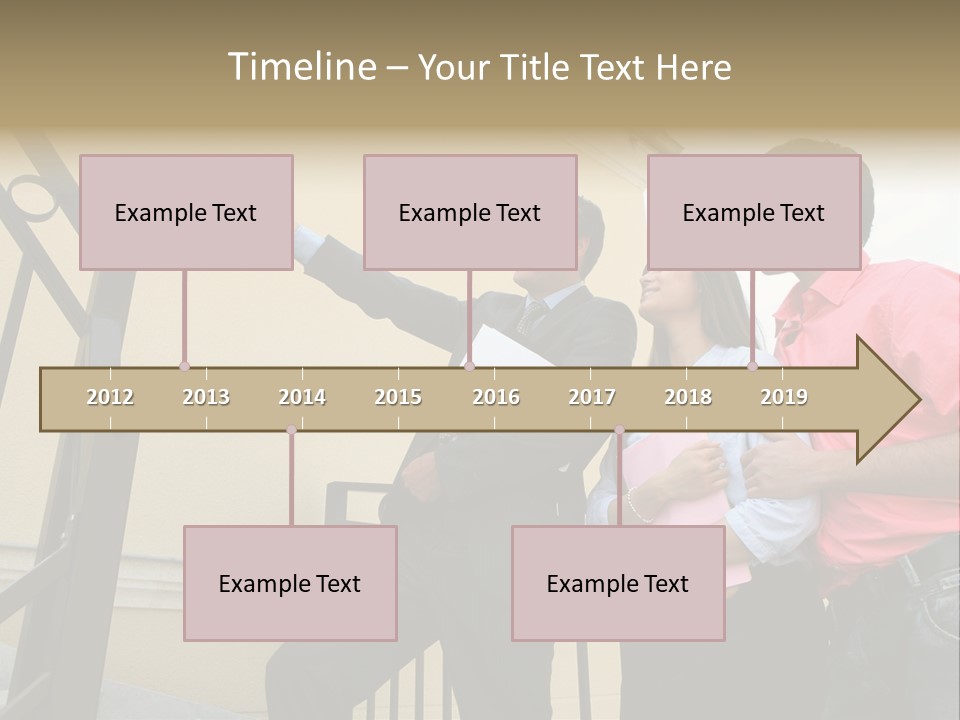 Timeline – Your Title Text Here

Example Text

Example Text

Example Text

2012 2013 2014 2015 2016 2017 2018 2019

Example Text

Example Text